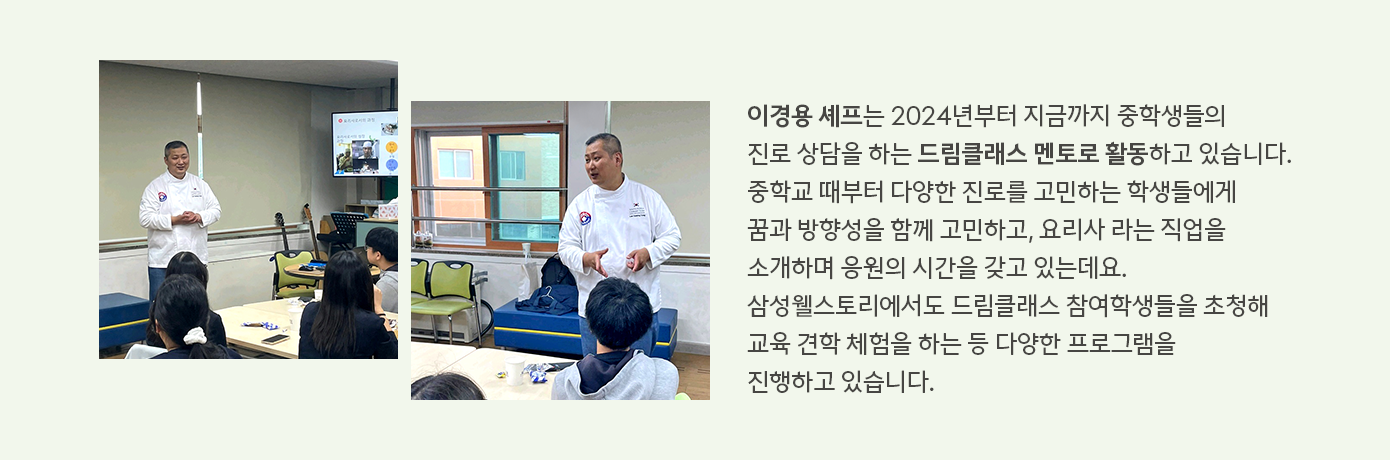 이경용 셰프는 2024년부터 지금까지 중학생들의 진로 상담을 하는 드림클래스 멘토로 활동하고 있습니다. 중학교 때부터 다양한 진로를 고민하는 학생들에게 꿈과 방향성을 함께 고민하고, 요리사 라는 직업을 소개하며 응원의 시간을 갖고 있는데요. 삼성웰스토리에서도 드림클래스 참여학생들을 초청해 교육 견학 체험을 하는 등 다양한 프로그램을 진행하고 있습니다.